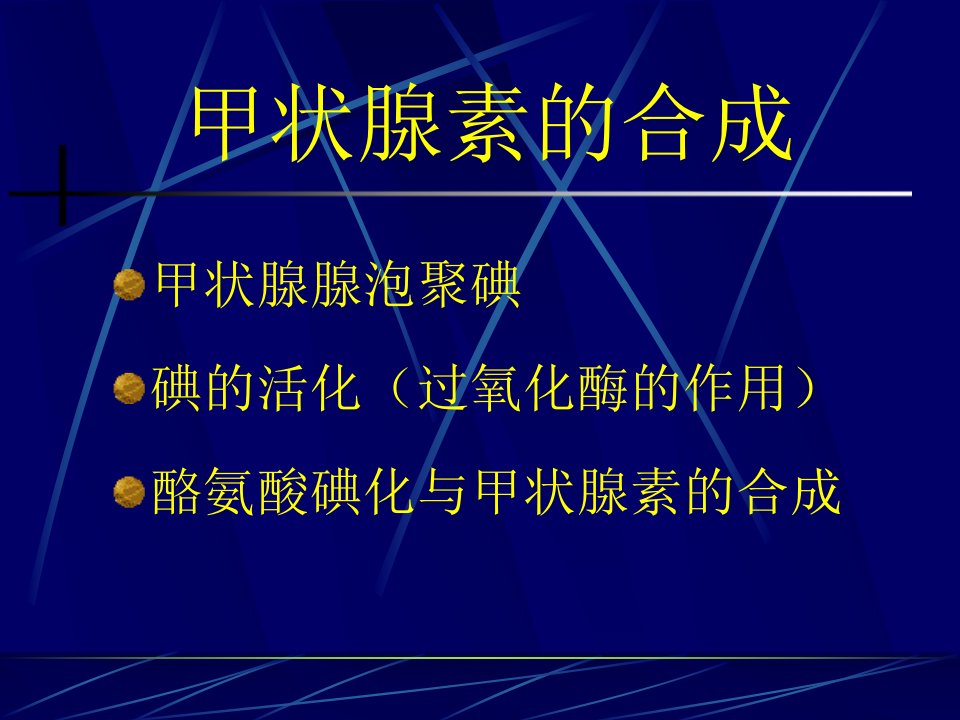 甲状腺素的合成

甲状腺腺泡聚碘

碘的活化（过氧化酶的作用）

酪氨酸碘化与甲状腺素的合成